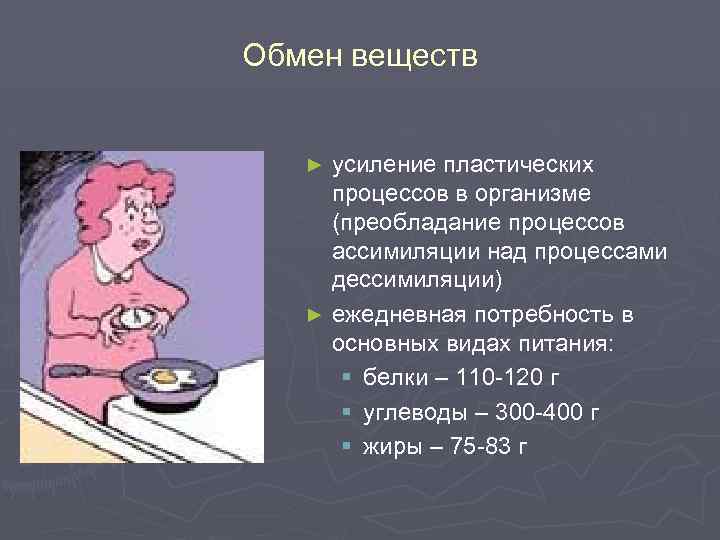 Обмен веществ

► усиление пластических процессов в организме (преобладание процессов ассимиляции над процессами дессимиляции)

► ежедневная потребность в основных видах питания:
 ▪ белки – 110-120 г
 ▪ углеводы – 300-400 г
 ▪ жиры – 75-83 г